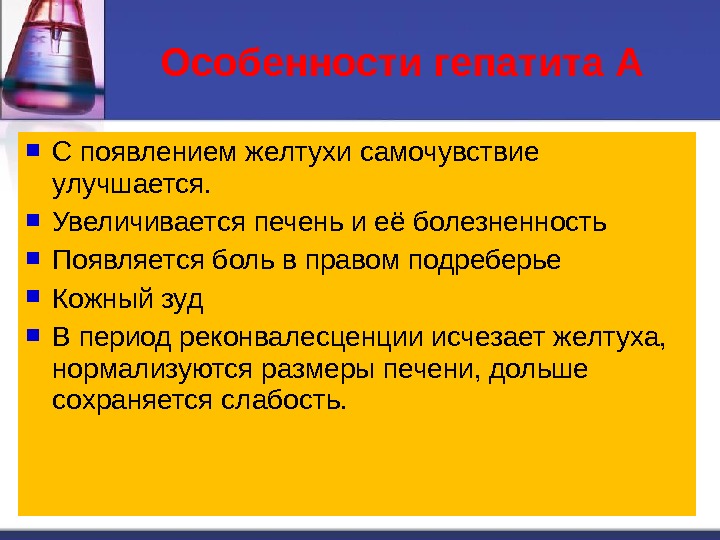 Особенности гепатита А

- С появлением желтухи самочувствие улучшается.
- Увеличивается печень и её болезненность
- Появляется боль в правом подреберье
- Кожный зуд
- В период реконвалесценции исчезает желтуха, нормализуются размеры печени, дольше сохраняется слабость.